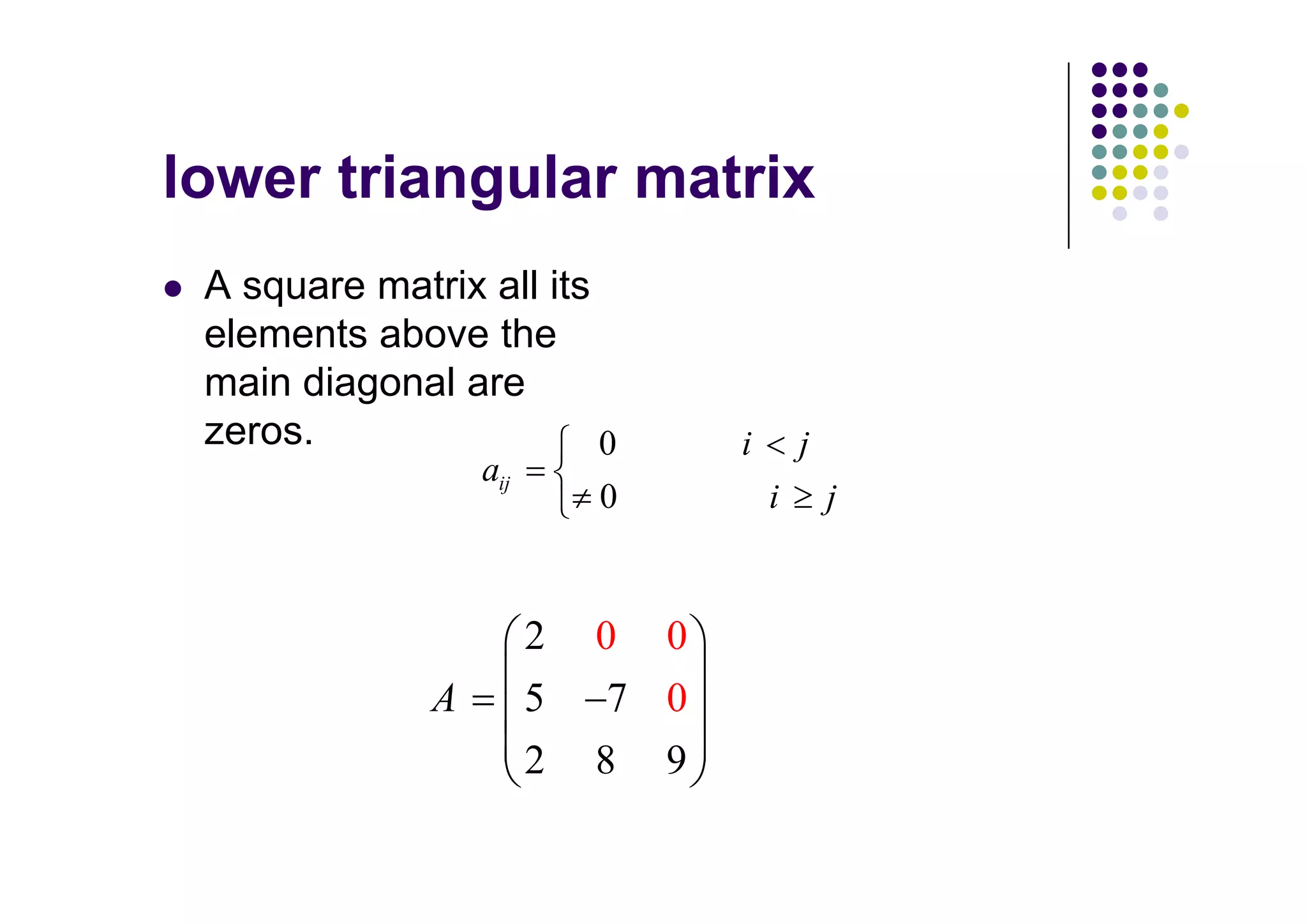 lower triangular matrix

• A square matrix all its elements above the main diagonal are zeros.

$a_{ij} = \begin{cases} 0 & i < j \\ \neq 0 & i \geq j \end{cases}$

$A = \begin{pmatrix} 2 & 0 & 0 \\ 5 & -7 & 0 \\ 2 & 8 & 9 \end{pmatrix}$